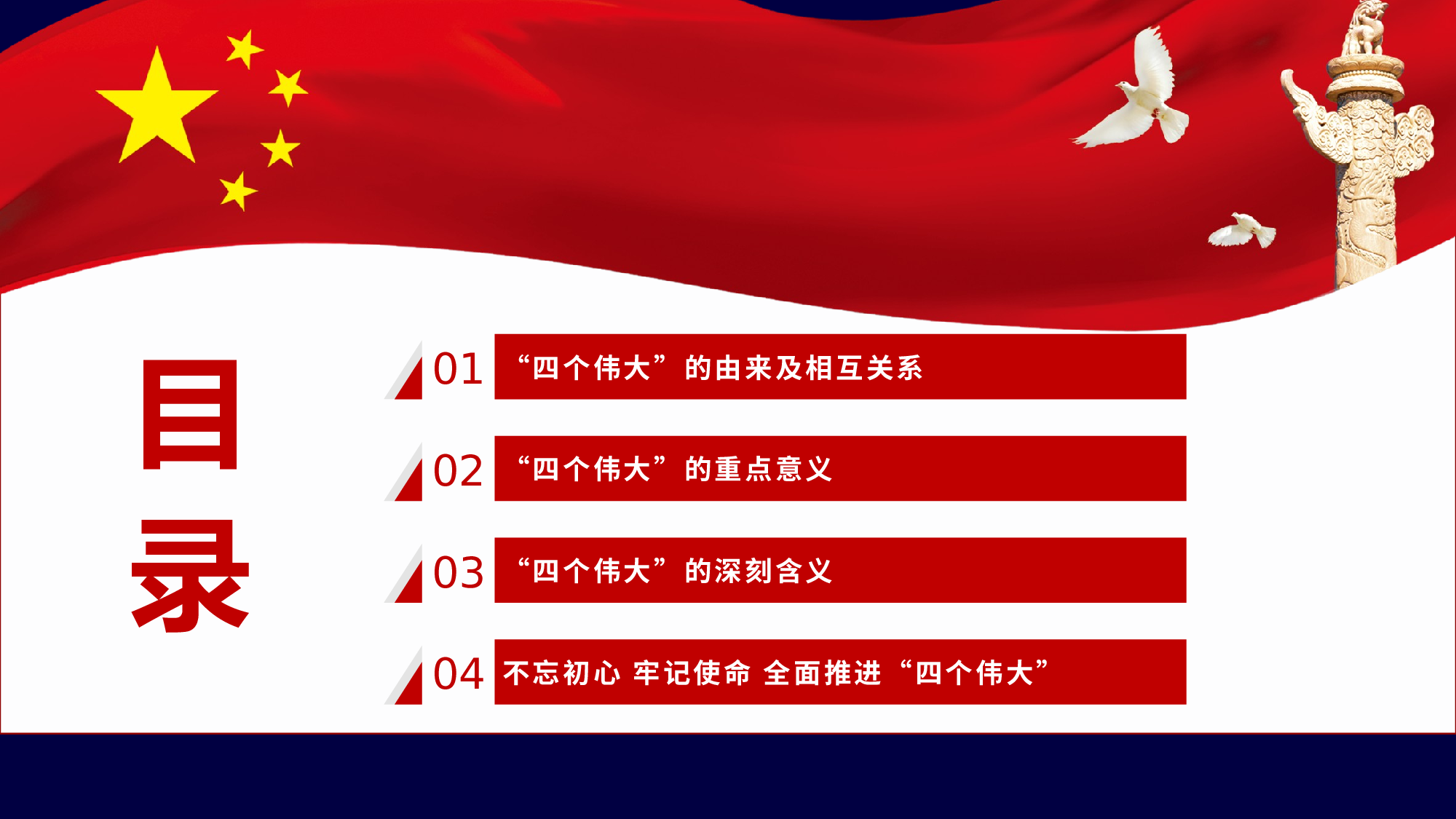 目录

01 “四个伟大”的由来及相互关系

02 “四个伟大”的重点意义

03 “四个伟大”的深刻含义

04 不忘初心 牢记使命 全面推进“四个伟大”